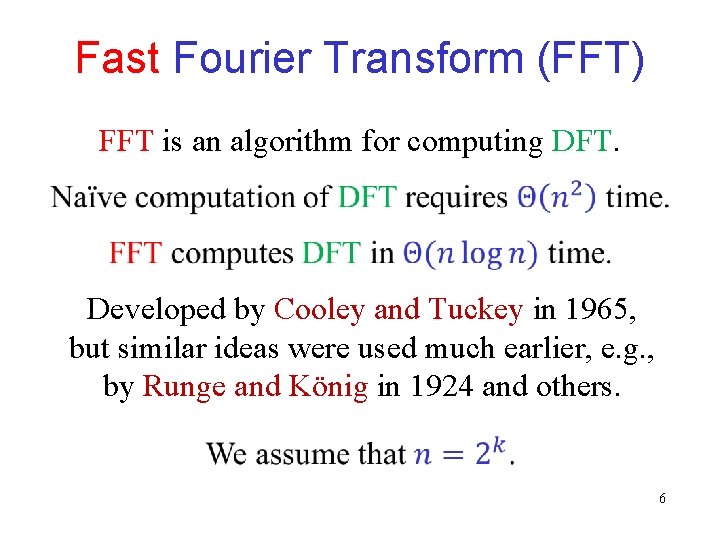 Fast Fourier Transform (FFT)

FFT is an algorithm for computing DFT.

Naïve computation of DFT requires $\Theta(n^2)$ time.

FFT computes DFT in $\Theta(n \log n)$ time.

Developed by Cooley and Tuckey in 1965, but similar ideas were used much earlier, e.g., by Runge and König in 1924 and others.

We assume that $n = 2^k$.

6